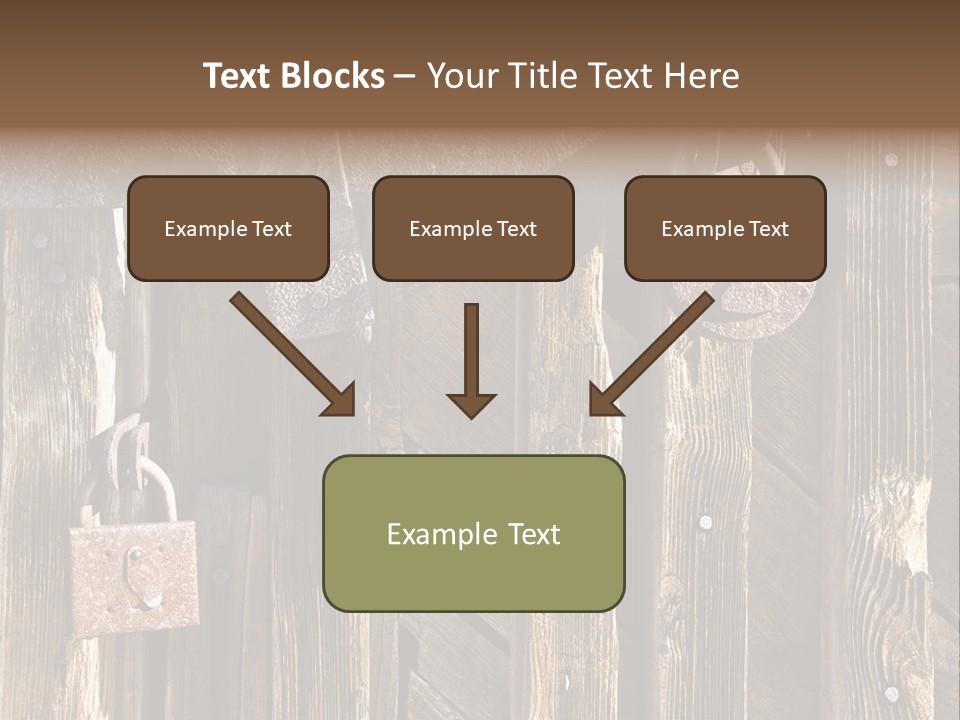 Text Blocks – Your Title Text Here

Example Text

Example Text

Example Text

Example Text